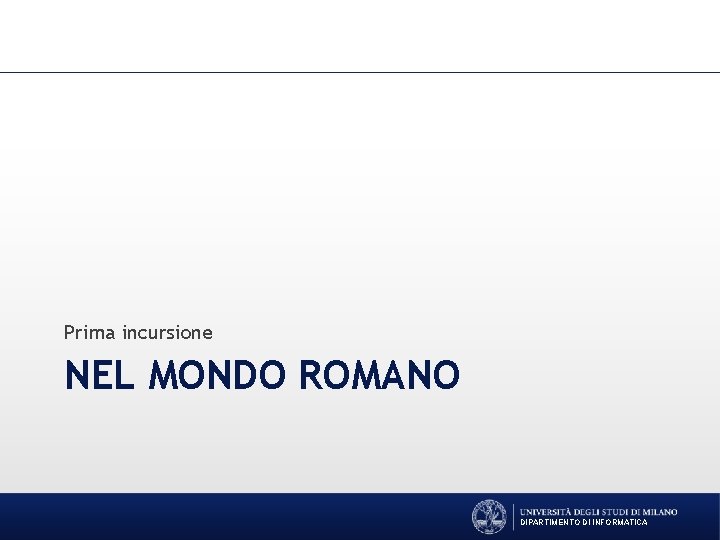 Prima incursione

NEL MONDO ROMANO

UNIVERSITÀ DEGLI STUDI DI MILANO
DIPARTIMENTO DI INFORMATICA